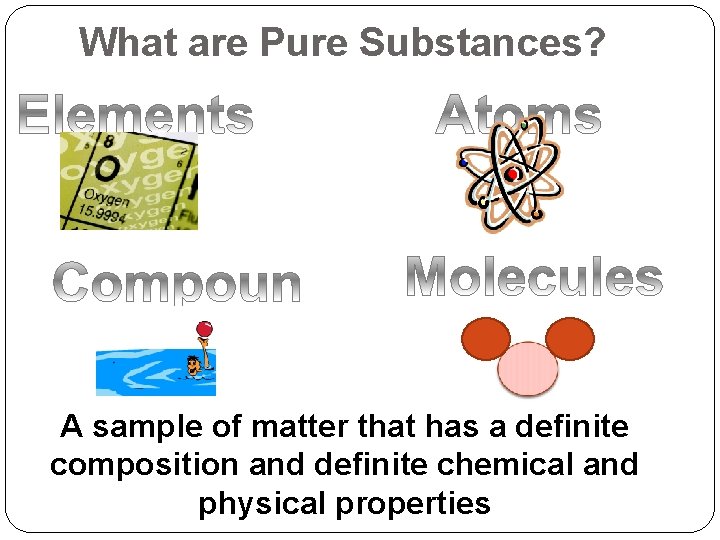 What are Pure Substances?

Elements

8
O
Oxygen
15.9994

Atoms

Compoun

Molecules

A sample of matter that has a definite composition and definite chemical and physical properties